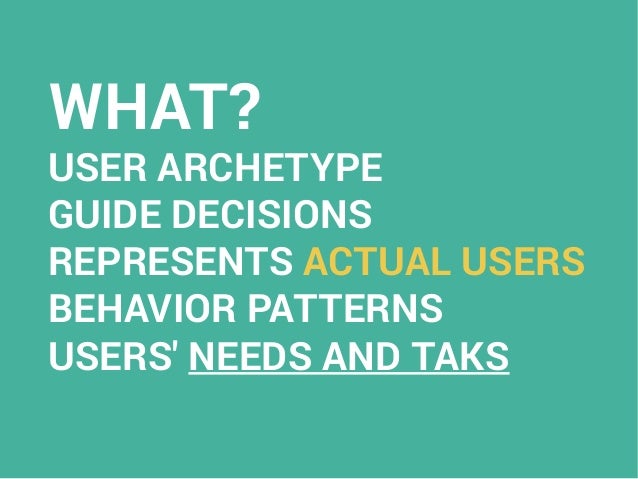 WHAT?
USER ARCHETYPE
GUIDE DECISIONS
REPRESENTS ACTUAL USERS
BEHAVIOR PATTERNS
USERS' NEEDS AND TAKS